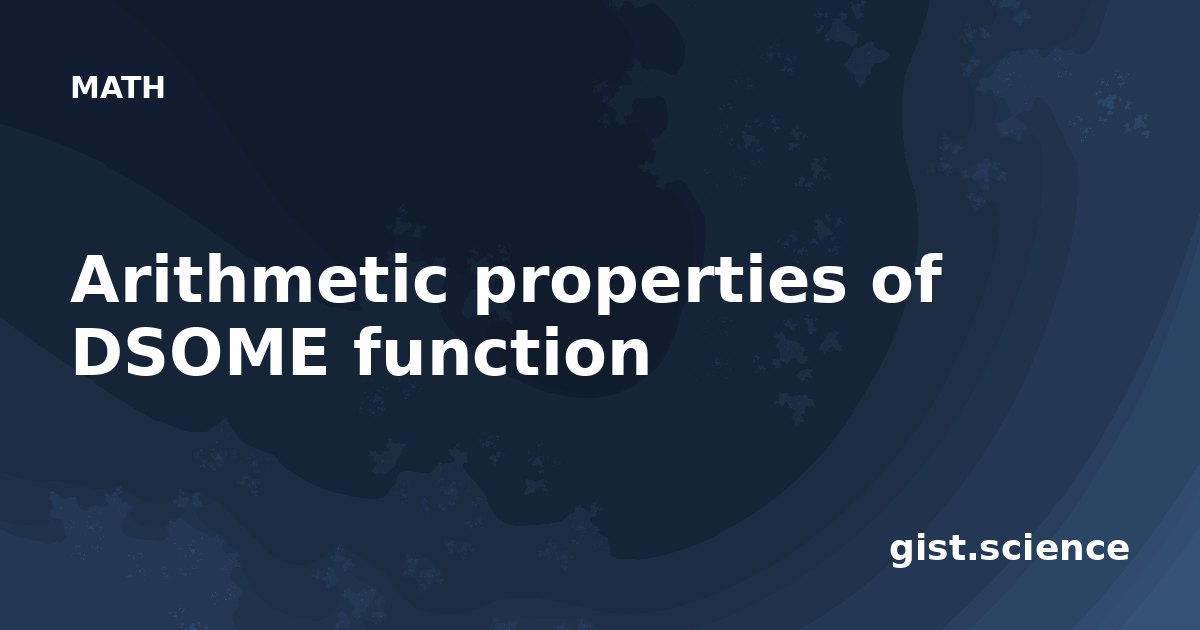 MATH

Arithmetic properties of DSOME function

gist.science